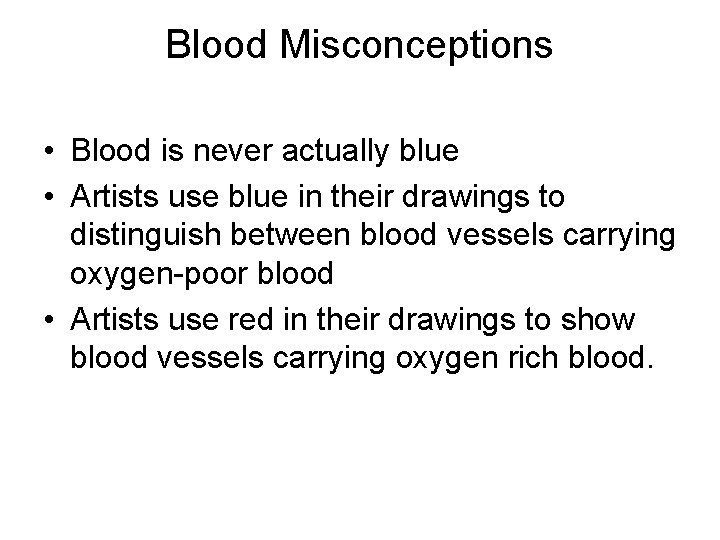 Blood Misconceptions

• Blood is never actually blue
• Artists use blue in their drawings to distinguish between blood vessels carrying oxygen-poor blood
• Artists use red in their drawings to show blood vessels carrying oxygen rich blood.